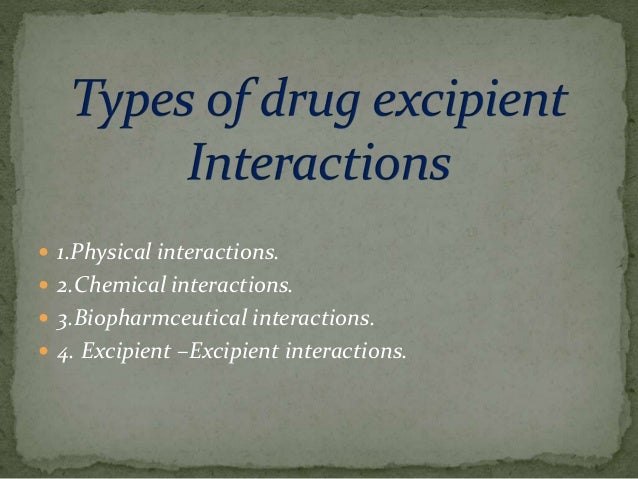 Types of drug excipient Interactions

- 1.Physical interactions.
- 2.Chemical interactions.
- 3.Biopharmceutical interactions.
- 4. Excipient –Excipient interactions.